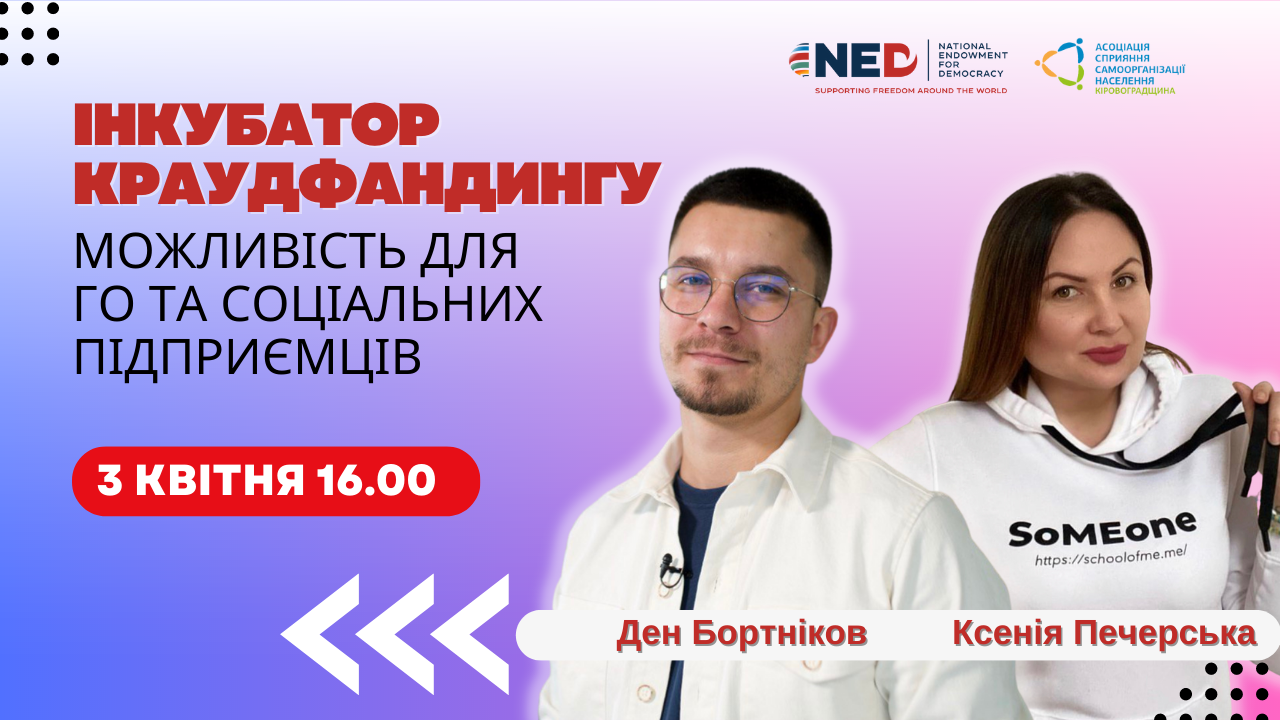 NED NATIONAL ENDOWMENT FOR DEMOCRACY
SUPPORTING FREEDOM AROUND THE WORLD

АСОЦІАЦІЯ СПРИЯННЯ САМООРГАНІЗАЦІЇ НАСЕЛЕННЯ КІРОВОГРАДЩИНА

ІНКУБАТОР КРАУДФАНДИНГУ

МОЖЛИВІСТЬ ДЛЯ ГО ТА СОЦІАЛЬНИХ ПІДПРИЄМЦІВ

3 КВІТНЯ 16.00

SoMEone
https://schoolofme.me/

Ден Бортніков

Ксенія Печерська